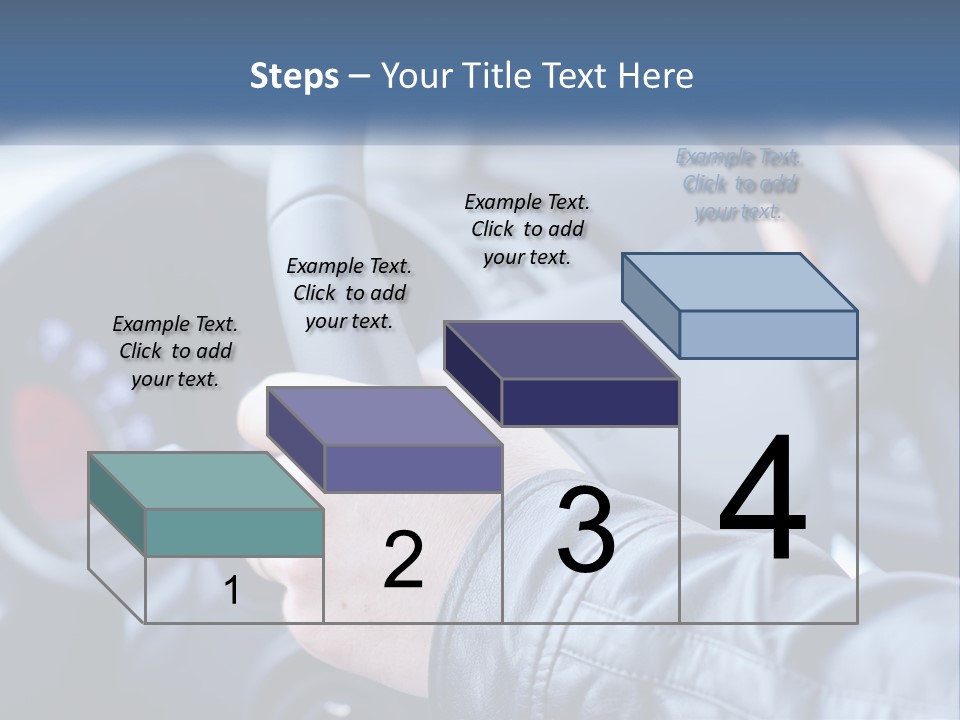 Steps – Your Title Text Here

Example Text. Click to add your text.

Example Text. Click to add your text.

Example Text. Click to add your text.

Example Text. Click to add your text.

1

2

3

4